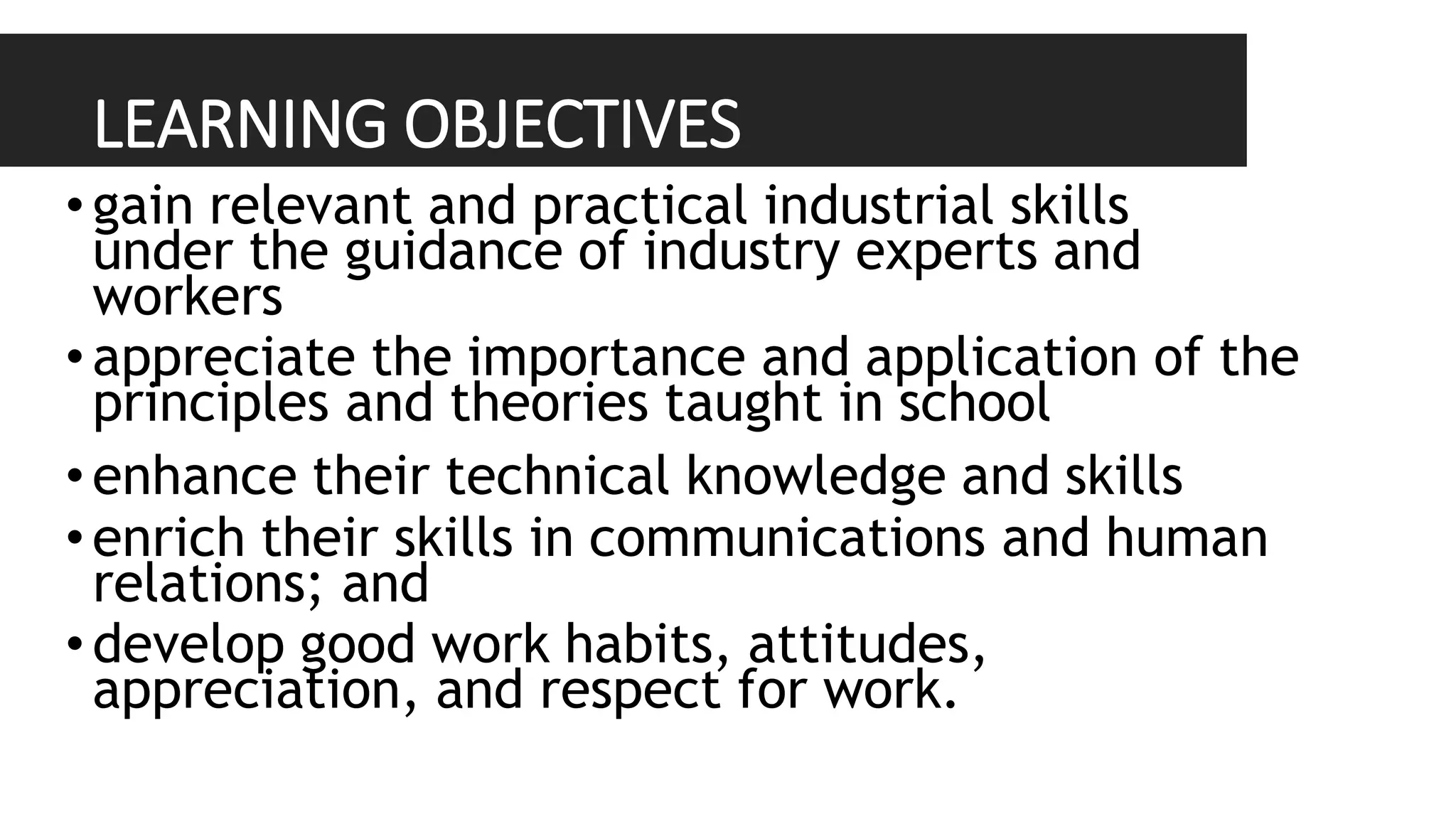 LEARNING OBJECTIVES

• gain relevant and practical industrial skills under the guidance of industry experts and workers

• appreciate the importance and application of the principles and theories taught in school

• enhance their technical knowledge and skills

• enrich their skills in communications and human relations; and

• develop good work habits, attitudes, appreciation, and respect for work.